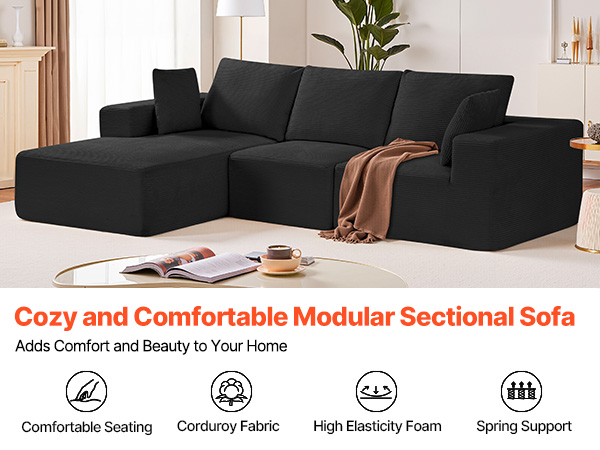 Cozy and Comfortable Modular Sectional Sofa

Adds Comfort and Beauty to Your Home

Comfortable Seating

Corduroy Fabric

High Elasticity Foam

Spring Support